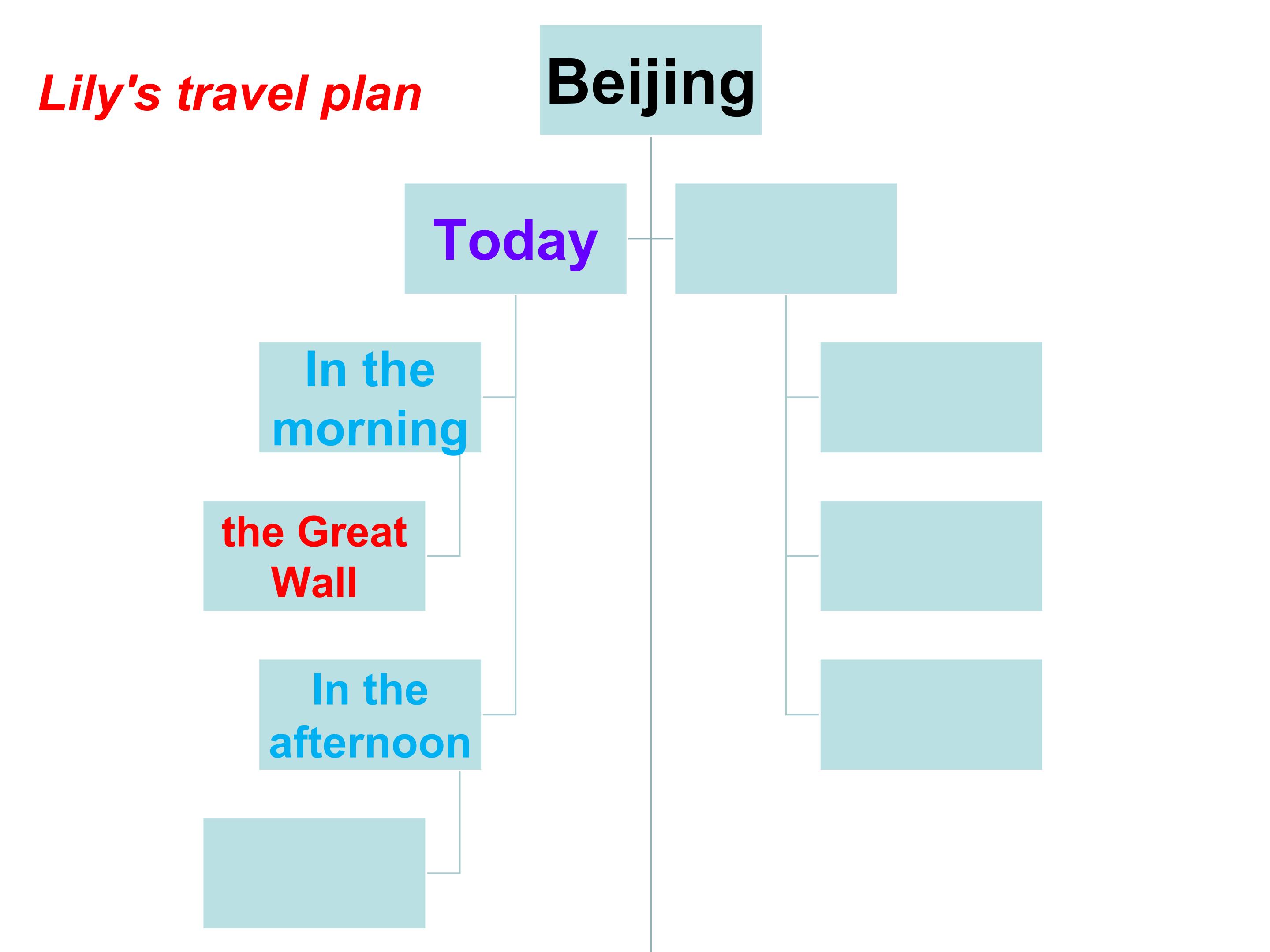 Lily's travel plan

Beijing

Today

In the morning

the Great Wall

In the afternoon